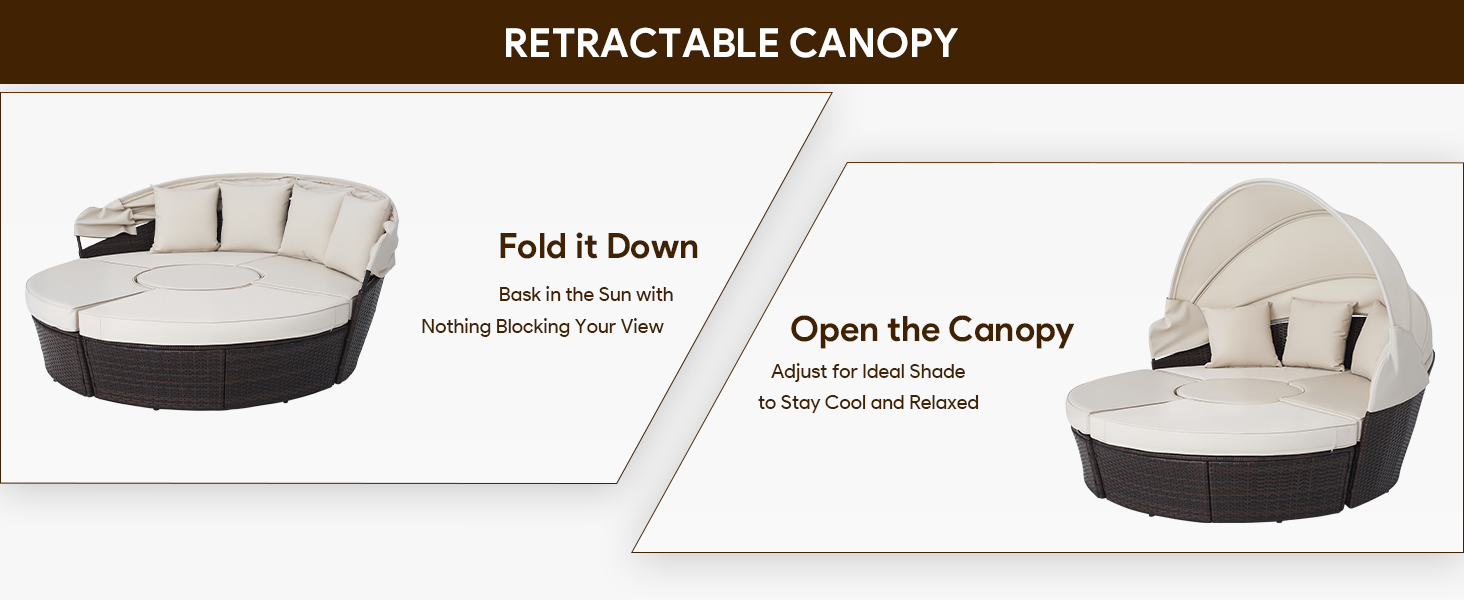 RETRACTABLE CANOPY

Fold it Down

Bask in the Sun with Nothing Blocking Your View

Open the Canopy

Adjust for Ideal Shade to Stay Cool and Relaxed